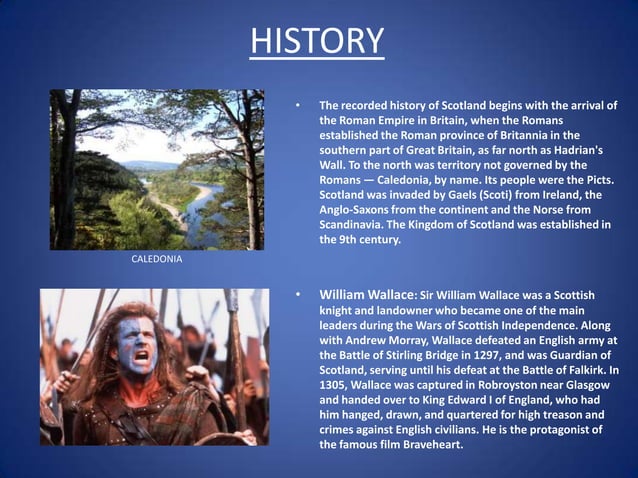 HISTORY

CALEDONIA

• The recorded history of Scotland begins with the arrival of the Roman Empire in Britain, when the Romans established the Roman province of Britannia in the southern part of Great Britain, as far north as Hadrian's Wall. To the north was territory not governed by the Romans — Caledonia, by name. Its people were the Picts. Scotland was invaded by Gaels (Scoti) from Ireland, the Anglo-Saxons from the continent and the Norse from Scandinavia. The Kingdom of Scotland was established in the 9th century.

• William Wallace: Sir William Wallace was a Scottish knight and landowner who became one of the main leaders during the Wars of Scottish Independence. Along with Andrew Morray, Wallace defeated an English army at the Battle of Stirling Bridge in 1297, and was Guardian of Scotland, serving until his defeat at the Battle of Falkirk. In 1305, Wallace was captured in Robroyston near Glasgow and handed over to King Edward I of England, who had him hanged, drawn, and quartered for high treason and crimes against English civilians. He is the protagonist of the famous film Braveheart.